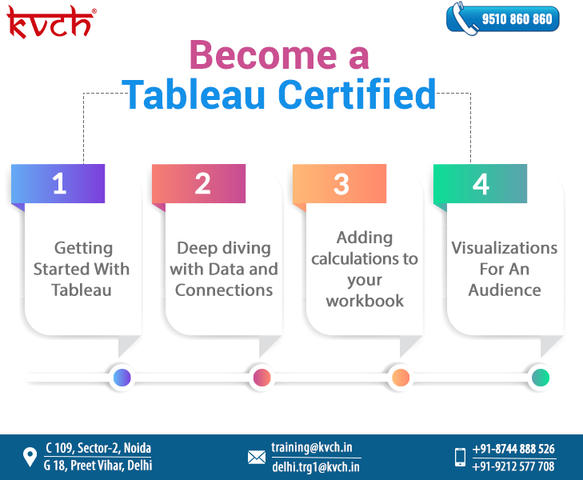 kvch®

9510 860 860

Become a Tableau Certified

1
Getting Started With Tableau

2
Deep diving with Data and Connections

3
Adding calculations to your workbook

4
Visualizations For An Audience

C 109, Sector-2, Noida
G 18, Preet Vihar, Delhi

training@kvch.in
delhi.trg1@kvch.in

+91-8744 888 526
+91-9212 577 708